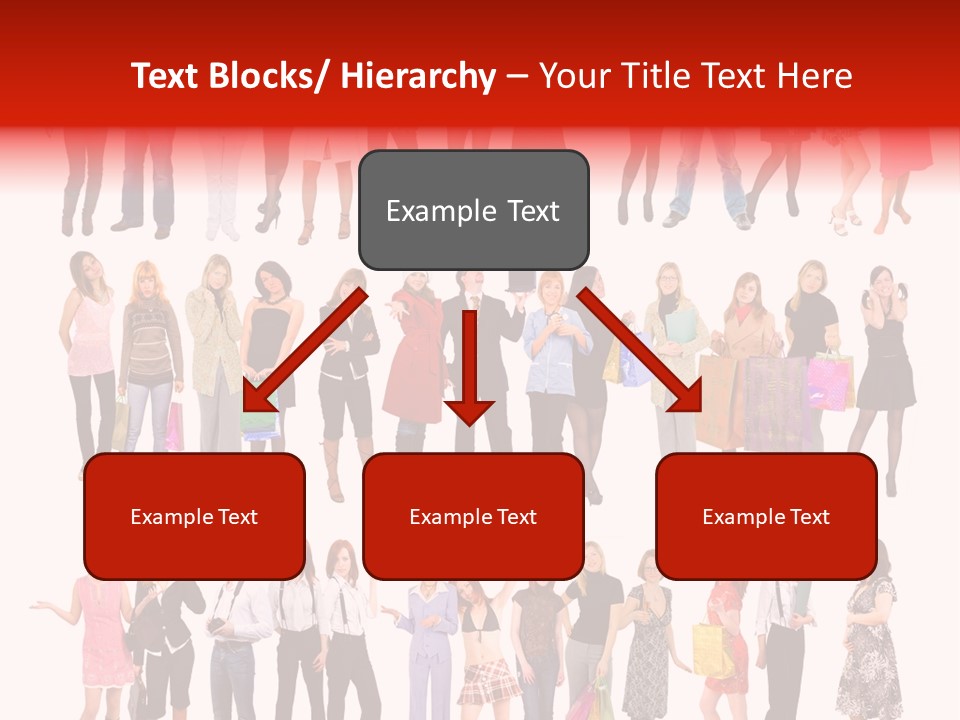 Text Blocks/ Hierarchy – Your Title Text Here

Example Text

Example Text

Example Text

Example Text